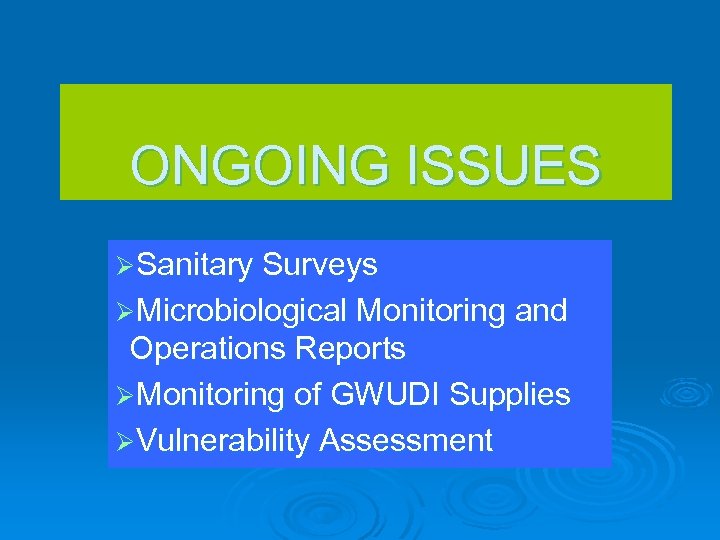 ONGOING ISSUES

➢Sanitary Surveys
➢Microbiological Monitoring and Operations Reports
➢Monitoring of GWUDI Supplies
➢Vulnerability Assessment